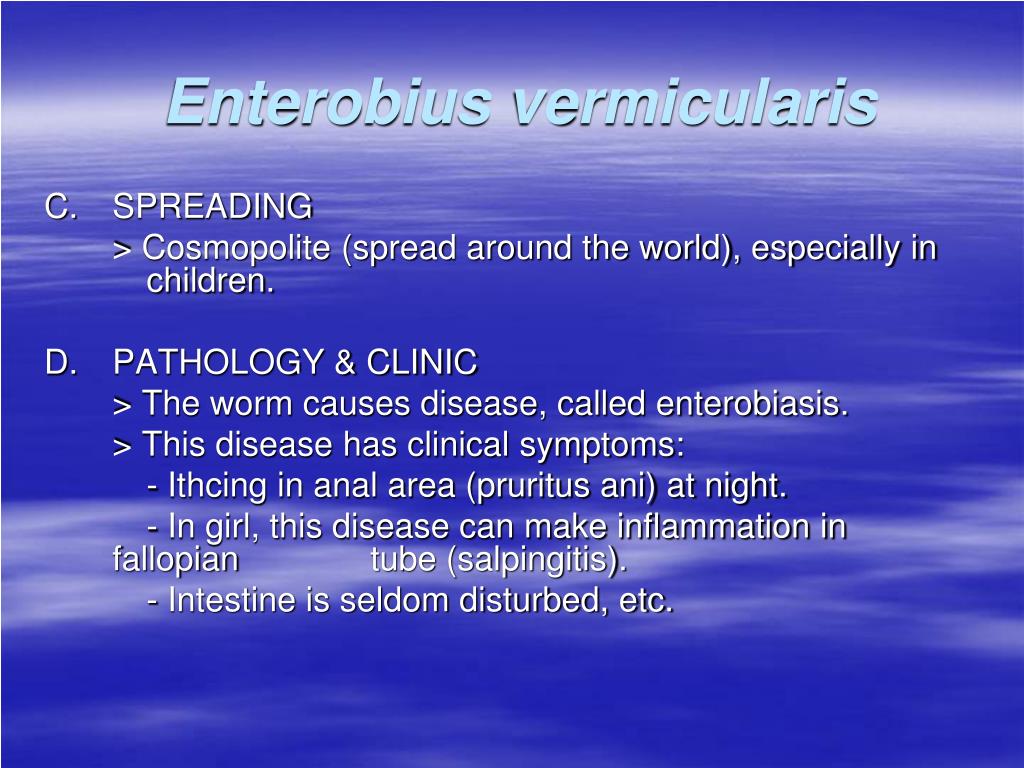 Enterobius vermicularis

C. SPREADING

> Cosmopolite (spread around the world), especially in children.

D. PATHOLOGY & CLINIC

> The worm causes disease, called enterobiasis.

> This disease has clinical symptoms:

- Ithcing in anal area (pruritus ani) at night.

- In girl, this disease can make inflammation in fallopian tube (salpingitis).

- Intestine is seldom disturbed, etc.